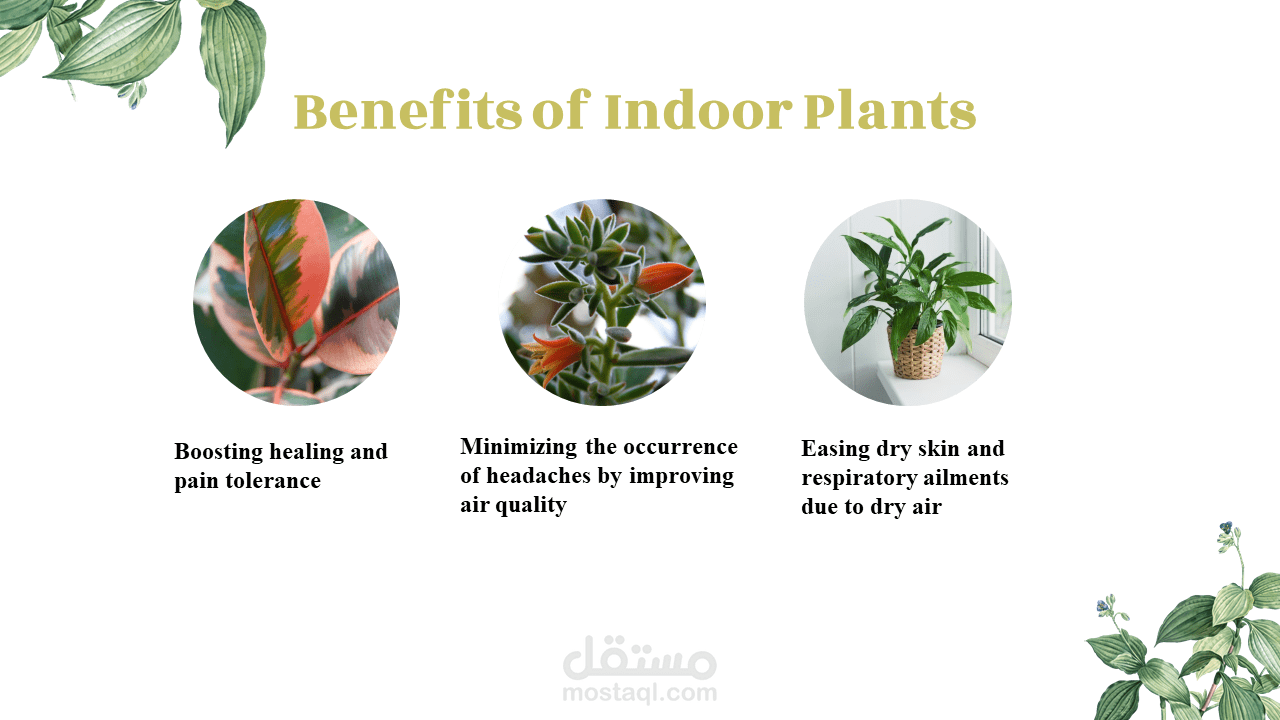 Benefits of Indoor Plants

Boosting healing and pain tolerance

Minimizing the occurrence of headaches by improving air quality

Easing dry skin and respiratory ailments due to dry air

مستقل
mostaql.com